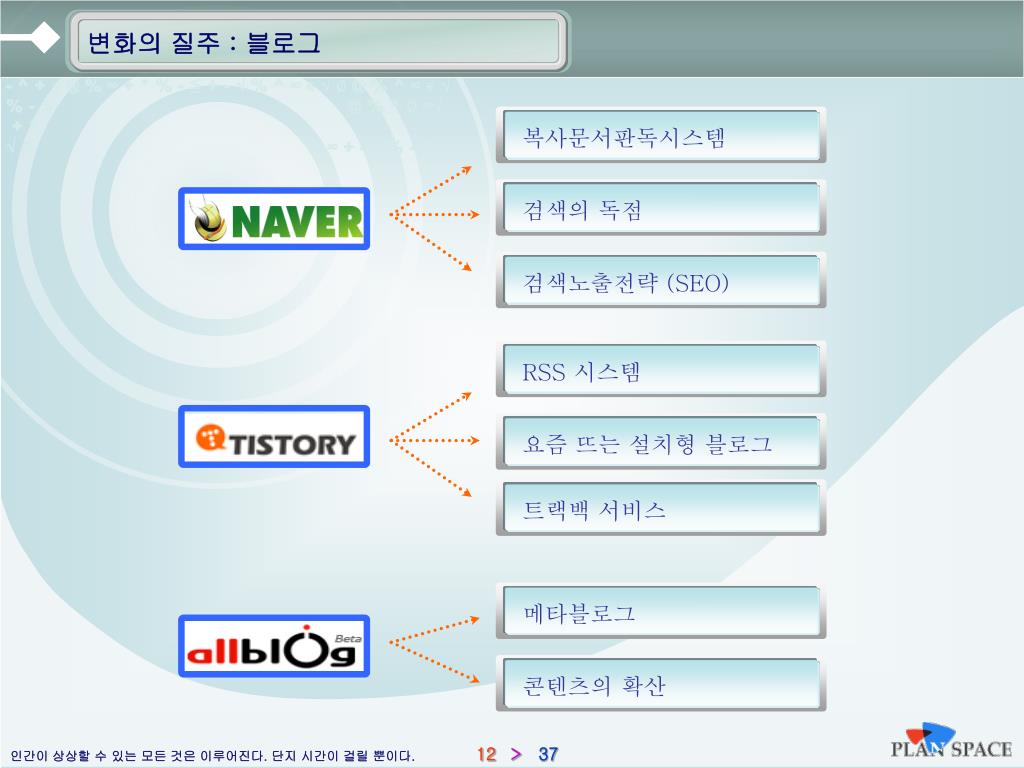 변화의 질주 : 블로그

NAVER

복사문서판독시스템

검색의 독점

검색노출전략 (SEO)

TISTORY

RSS 시스템

요즘 뜨는 설치형 블로그

트랙백 서비스

allblog Beta

메타블로그

콘텐츠의 확산

인간이 상상할 수 있는 모든 것은 이루어진다. 단지 시간이 걸릴 뿐이다.

12 > 37

PLAN SPACE